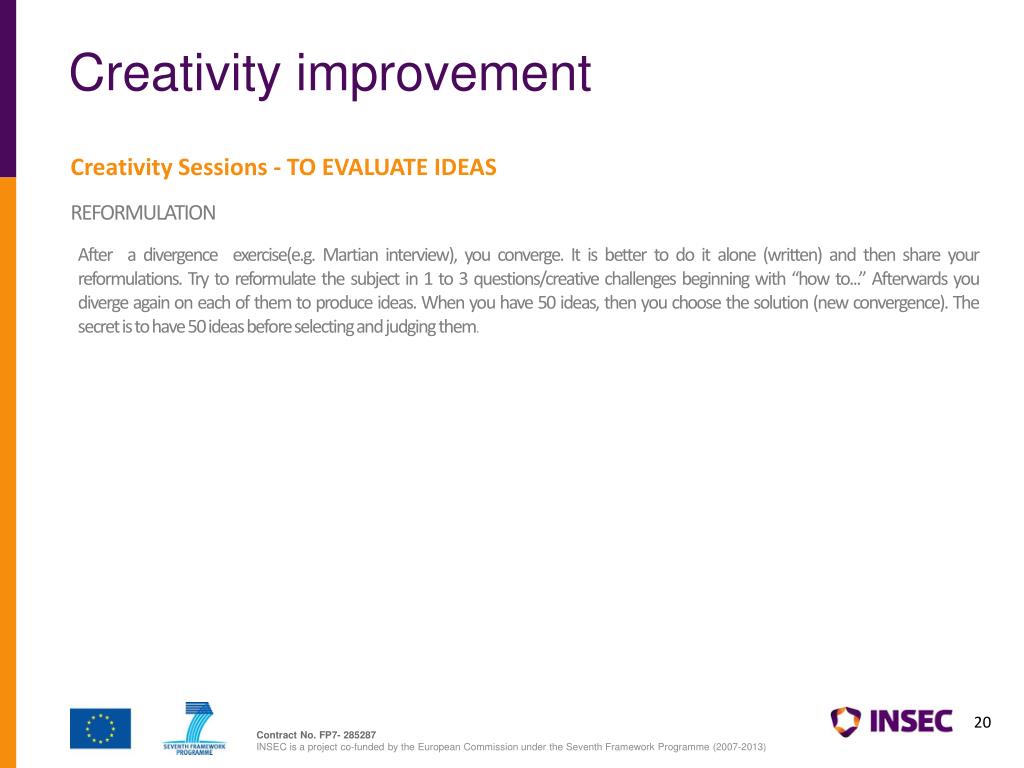 Creativity improvement

Creativity Sessions - TO EVALUATE IDEAS

REFORMULATION

After a divergence exercise(e.g. Martian interview), you converge. It is better to do it alone (written) and then share your reformulations. Try to reformulate the subject in 1 to 3 questions/creative challenges beginning with “how to...” Afterwards you diverge again on each of them to produce ideas. When you have 50 ideas, then you choose the solution (new convergence). The secret is to have 50 ideas before selecting and judging them.

SEVENTH FRAMEWORK PROGRAMME

Contract No. FP7- 285287
INSEC is a project co-funded by the European Commission under the Seventh Framework Programme (2007-2013)

INSEC

20